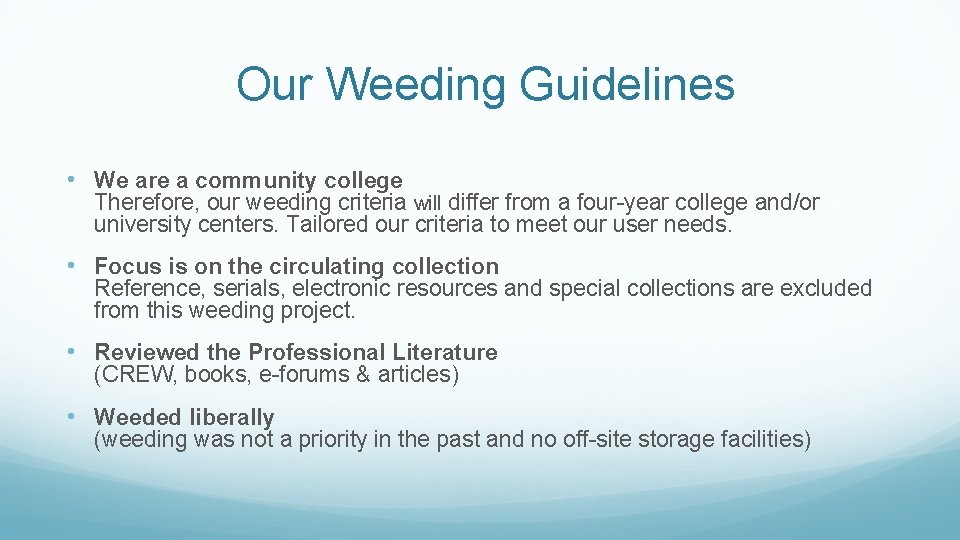 Our Weeding Guidelines

• We are a community college
Therefore, our weeding criteria will differ from a four-year college and/or university centers. Tailored our criteria to meet our user needs.

• Focus is on the circulating collection
Reference, serials, electronic resources and special collections are excluded from this weeding project.

• Reviewed the Professional Literature
(CREW, books, e-forums & articles)

• Weeded liberally
(weeding was not a priority in the past and no off-site storage facilities)